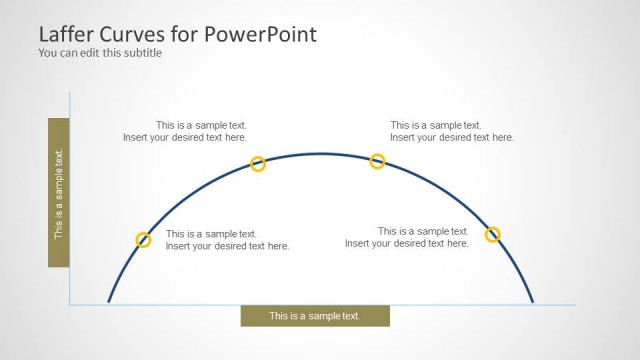 Laffer Curves for PowerPoint
You can edit this subtitle

This is a sample text.

This is a sample text.
Insert your desired text here.

This is a sample text.
Insert your desired text here.

This is a sample text.
Insert your desired text here.

This is a sample text.
Insert your desired text here.

This is a sample text.